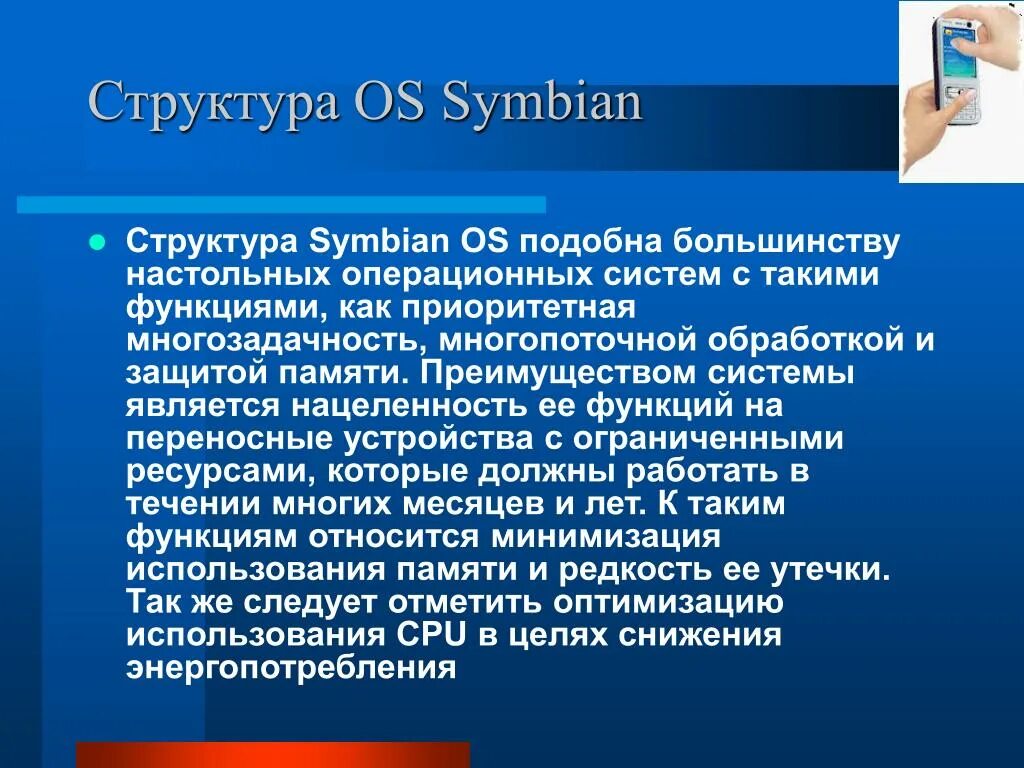 Структура OS Symbian

Структура Symbian OS подобна большинству настольных операционных систем с такими функциями, как приоритетная многозадачность, многопоточной обработкой и защитой памяти. Преимуществом системы является нацеленность ее функций на переносные устройства с ограниченными ресурсами, которые должны работать в течении многих месяцев и лет. К таким функциям относится минимизация использования памяти и редкость ее утечки. Так же следует отметить оптимизацию использования CPU в целях снижения энергопотребления